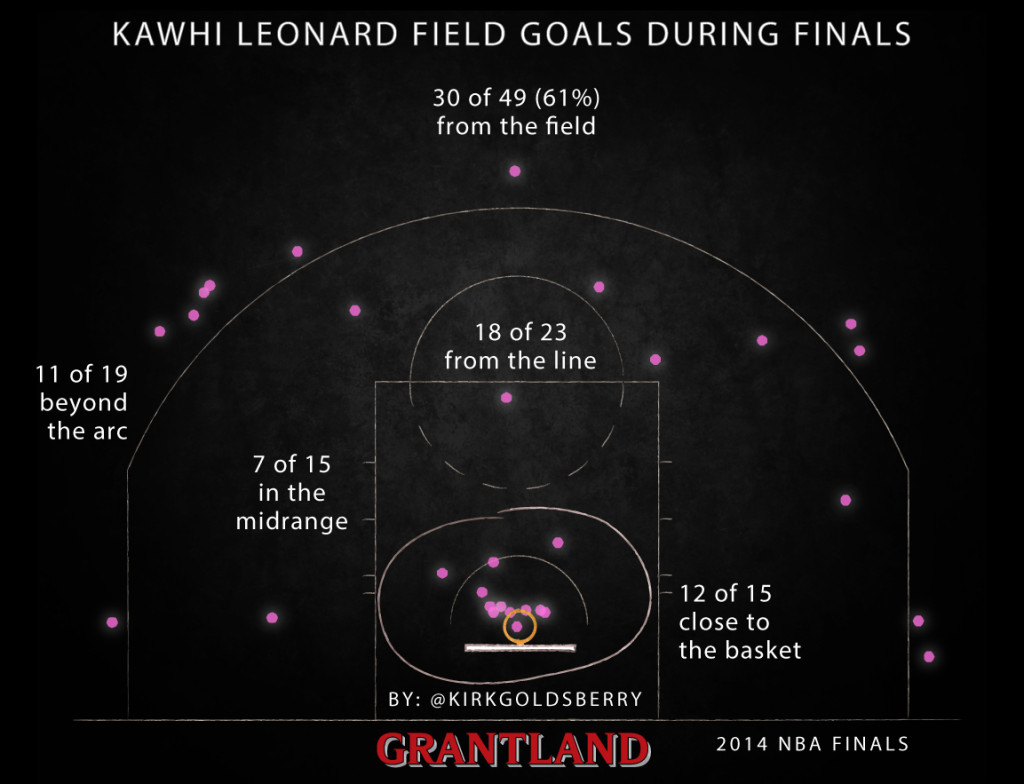 KAWHI LEONARD FIELD GOALS DURING FINALS

30 of 49 (61%) from the field

18 of 23 from the line

11 of 19 beyond the arc

7 of 15 in the midrange

12 of 15 close to the basket

BY: @KIRKGOLDSBERRY

GRANTLAND

2014 NBA FINALS